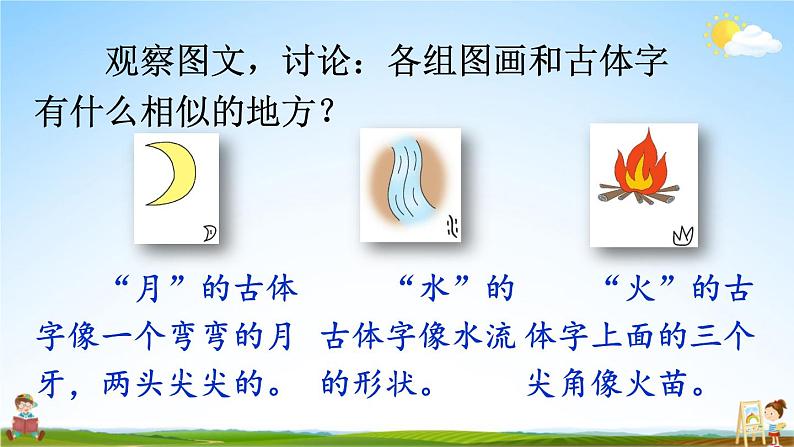 观察图文，讨论：各组图画和古体字有什么相似的地方？

“月”的古体字像一个弯弯的月牙，两头尖尖的。

“水”的古体字像水流的形状。

“火”的古体字上面的三个尖角像火苗。